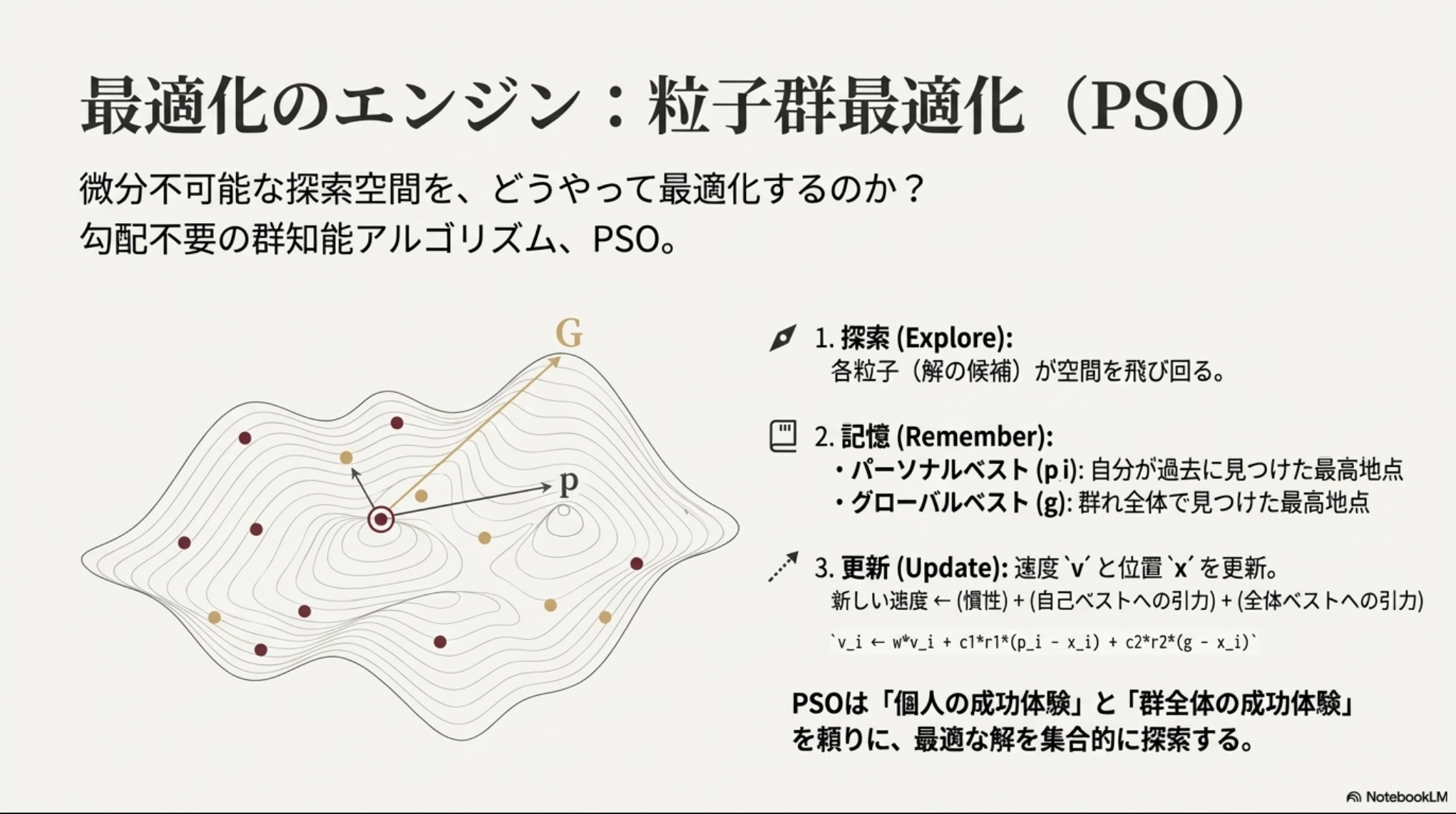 最適化のエンジン：粒子群最適化（PSO）

微分不可能な探索空間を、どうやって最適化するのか？
勾配不要の群知能アルゴリズム、PSO。

G

p

1. 探索 (Explore):
各粒子（解の候補）が空間を飛び回る。

2. 記憶 (Remember):
・パーソナルベスト (p_i): 自分が過去に見つけた最高地点
・グローバルベスト (g): 群れ全体で見つけた最高地点

3. 更新 (Update): 速度 `v´ と位置 `x´ を更新。
新しい速度 ← (慣性) + (自己ベストへの引力) + (全体ベストへの引力)

`v_i ← w*v_i + c1*r1*(p_i - x_i) + c2*r2*(g - x_i)`

PSOは「個人の成功体験」と「群全体の成功体験」を頼りに、最適な解を集合的に探索する。

NotebookLM